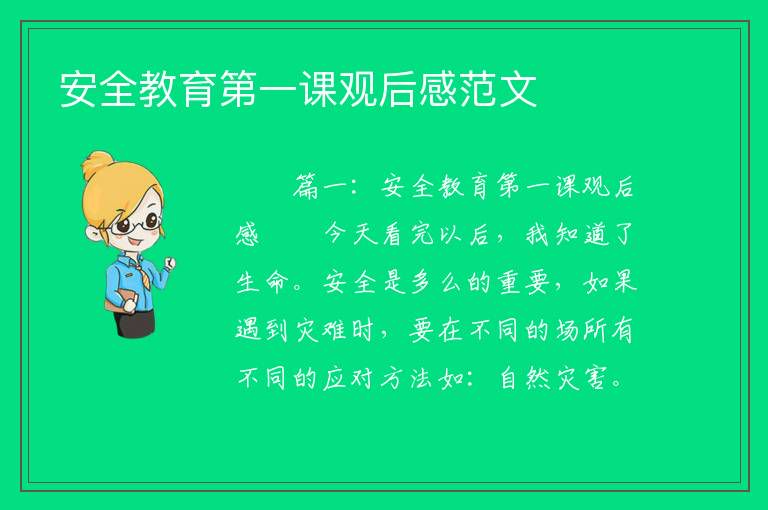 安全教育第一课观后感范文

篇一：安全教育第一课观后感　　今天看完以后，我知道了生命。安全是多么的重要，如果遇到灾难时，要在不同的场所有不同的应对方法如：自然灾害。